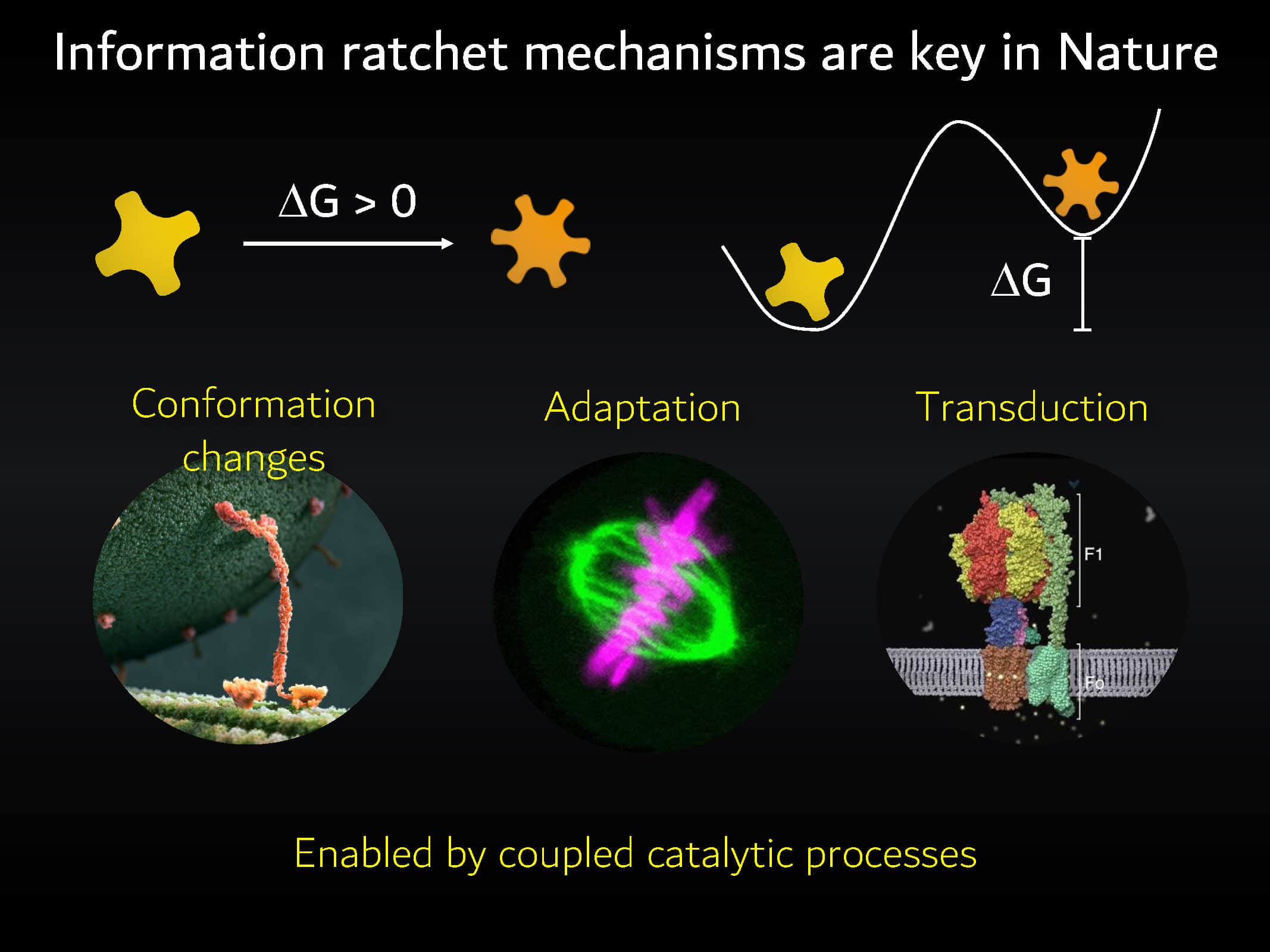 Information ratchet mechanisms are key in Nature

$\Delta G > 0$

$\Delta G$

Conformation changes

Adaptation

Transduction

F1

Fo

Enabled by coupled catalytic processes